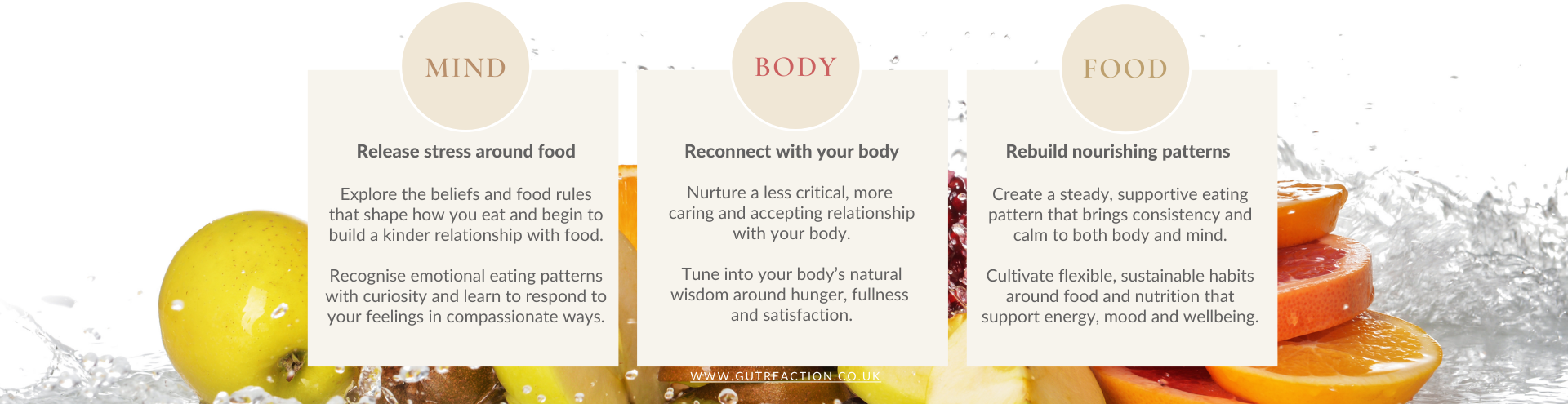 MIND

Release stress around food

Explore the beliefs and food rules that shape how you eat and begin to build a kinder relationship with food.

Recognise emotional eating patterns with curiosity and learn to respond to your feelings in compassionate ways.

BODY

Reconnect with your body

Nurture a less critical, more caring and accepting relationship with your body.

Tune into your body's natural wisdom around hunger, fullness and satisfaction.

FOOD

Rebuild nourishing patterns

Create a steady, supportive eating pattern that brings consistency and calm to both body and mind.

Cultivate flexible, sustainable habits around food and nutrition that support energy, mood and wellbeing.

WWW.GUTREACTION.CO.UK